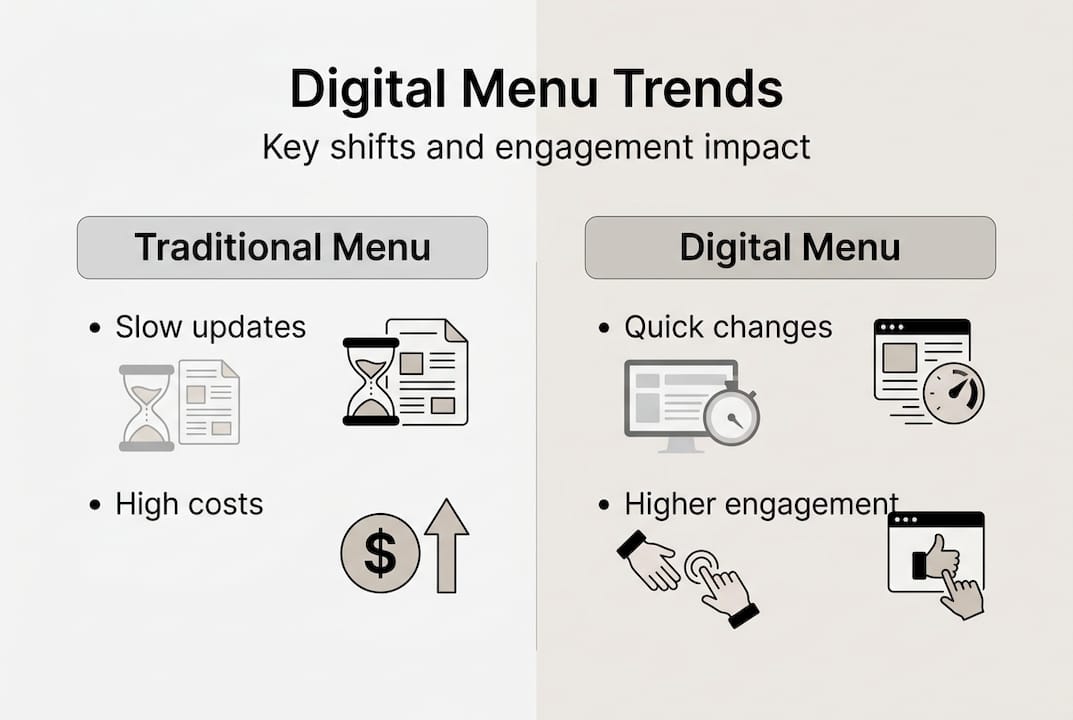 Digital Menu Trends
Key shifts and engagement impact

Traditional Menu

• Slow updates

• High costs

$

Digital Menu

• Quick changes

• Higher engagement